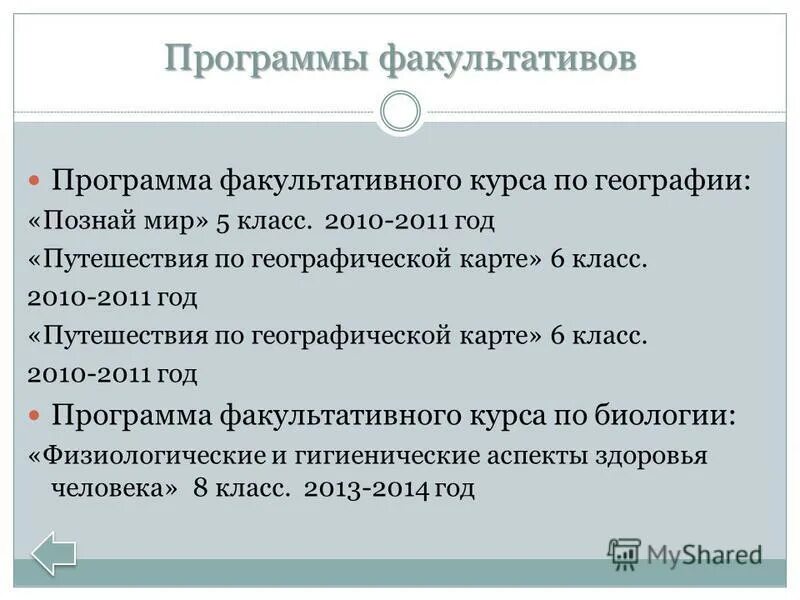 Программы факультативов

Программа факультативного курса по географии:
«Познай мир» 5 класс. 2010-2011 год
«Путешествия по географической карте» 6 класс.
2010-2011 год
«Путешествия по географической карте» 6 класс.
2010-2011 год

Программа факультативного курса по биологии:
«Физиологические и гигиенические аспекты здоровья человека» 8 класс. 2013-2014 год

MyShared